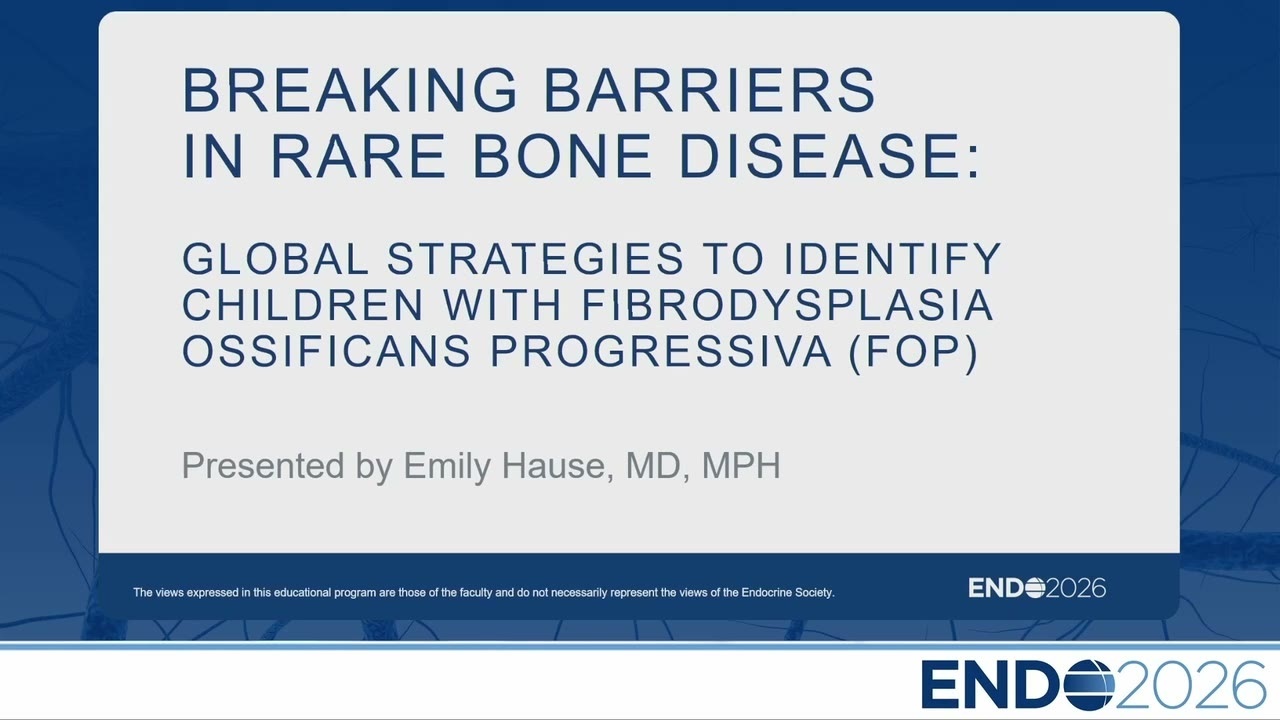 BREAKING BARRIERS IN RARE BONE DISEASE:

GLOBAL STRATEGIES TO IDENTIFY CHILDREN WITH FIBRODYSPLASIA OSSIFICANS PROGRESSIVA (FOP)

Presented by Emily Hause, MD, MPH

The views expressed in this educational program are those of the faculty and do not necessarily represent the views of the Endocrine Society.

ENDO2026

ENDO2026